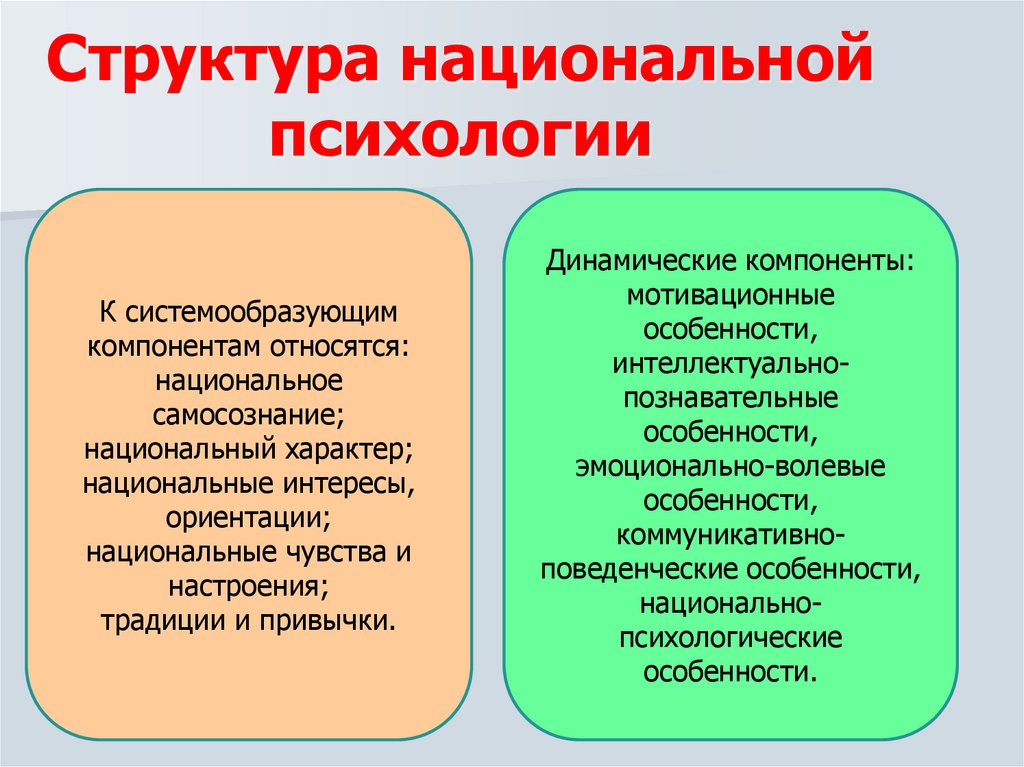 Структура национальной психологии

К системообразующим компонентам относятся: национальное самосознание; национальный характер; национальные интересы, ориентации; национальные чувства и настроения; традиции и привычки.

Динамические компоненты: мотивационные особенности, интеллектуально-познавательные особенности, эмоционально-волевые особенности, коммуникативно-поведенческие особенности, национально-психологические особенности.